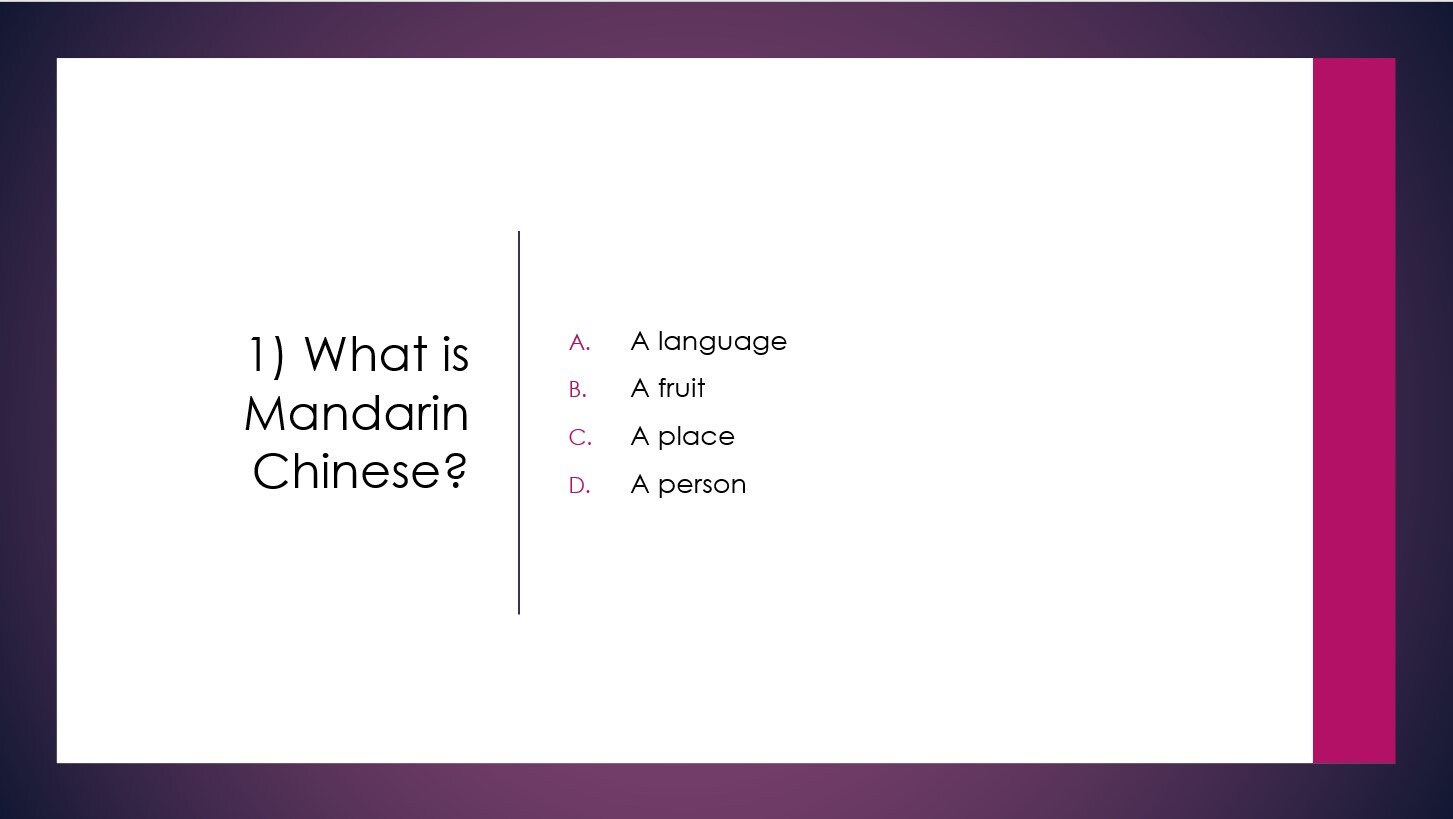 1) What is Mandarin Chinese?

A. A language
B. A fruit
C. A place
D. A person